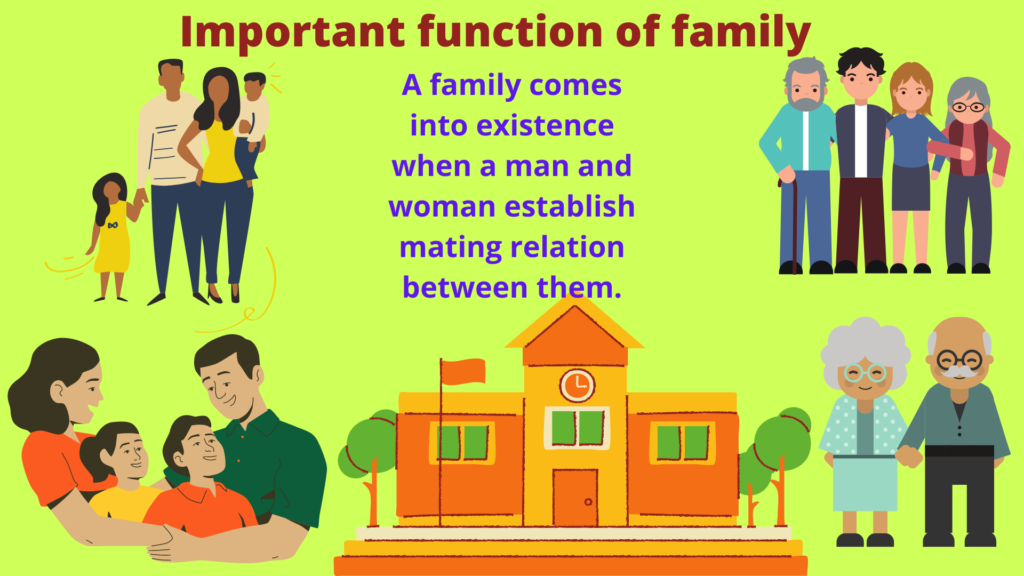 Important function of family

A family comes into existence when a man and woman establish mating relation between them.